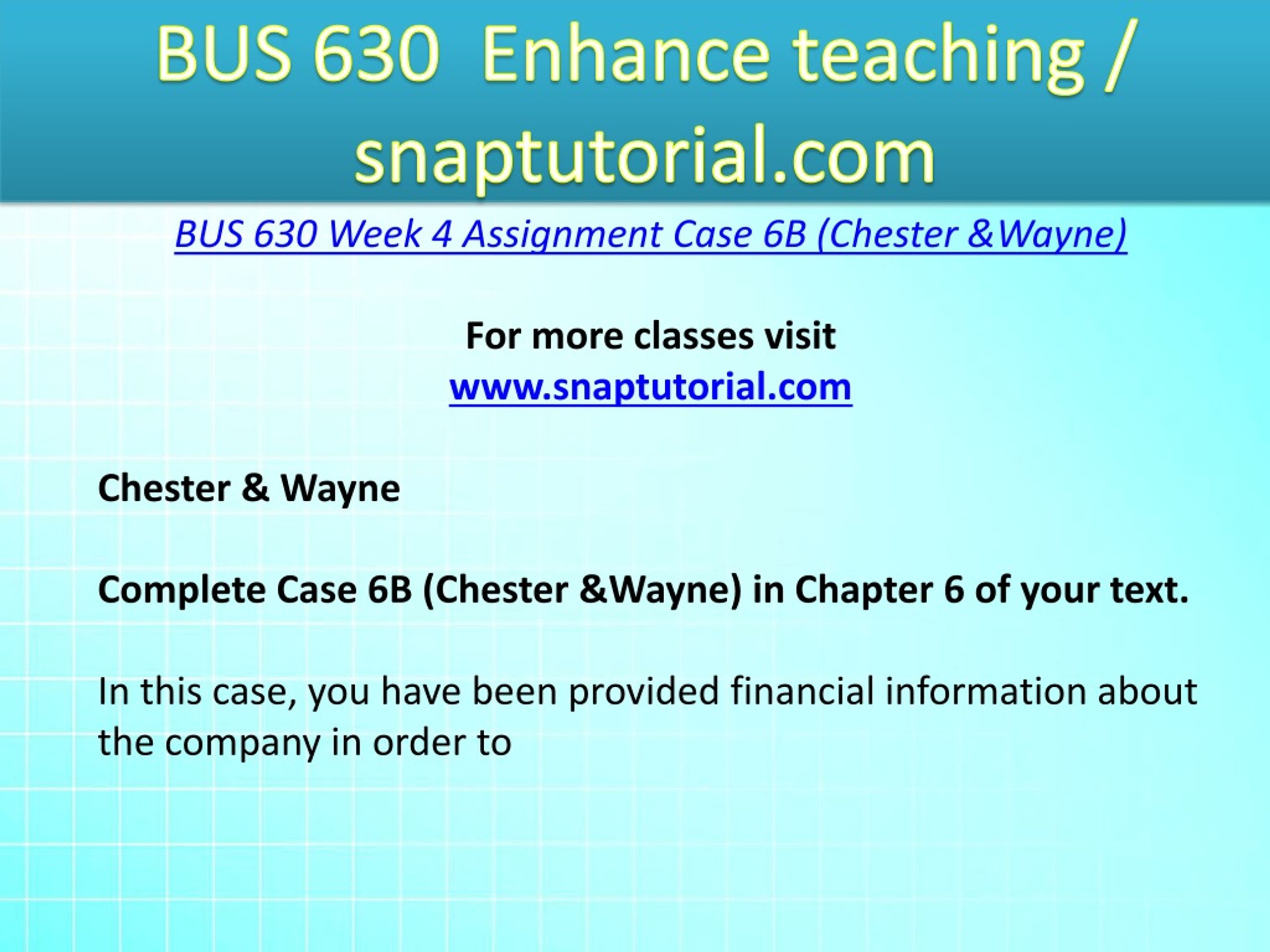 BUS 630 Enhance teaching / snaptutorial.com

BUS 630 Week 4 Assignment Case 6B (Chester &Wayne)

For more classes visit
www.snaptutorial.com

Chester & Wayne

Complete Case 6B (Chester &Wayne) in Chapter 6 of your text.

In this case, you have been provided financial information about the company in order to